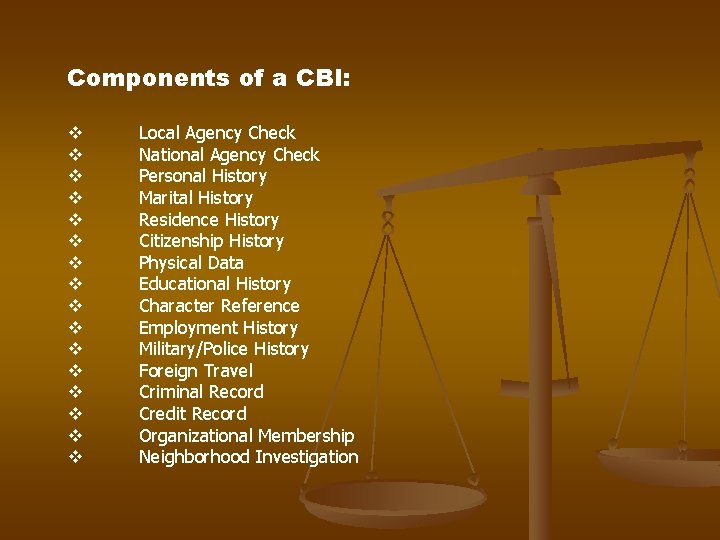 Components of a CBI:

❖ Local Agency Check
❖ National Agency Check
❖ Personal History
❖ Marital History
❖ Residence History
❖ Citizenship History
❖ Physical Data
❖ Educational History
❖ Character Reference
❖ Employment History
❖ Military/Police History
❖ Foreign Travel
❖ Criminal Record
❖ Credit Record
❖ Organizational Membership
❖ Neighborhood Investigation